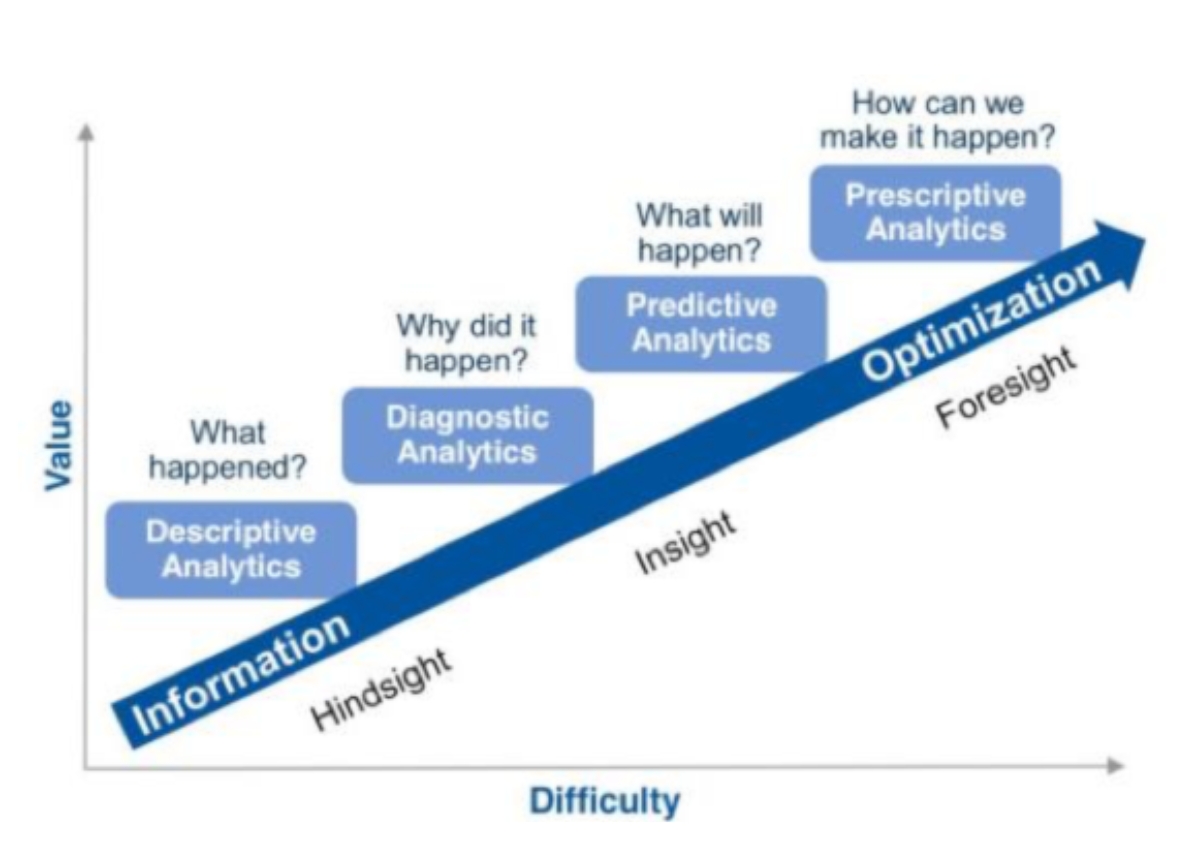 Value

What happened?

Descriptive Analytics

Why did it happen?

Diagnostic Analytics

What will happen?

Predictive Analytics

How can we make it happen?

Prescriptive Analytics

Information

Optimization

Hindsight

Insight

Foresight

Difficulty